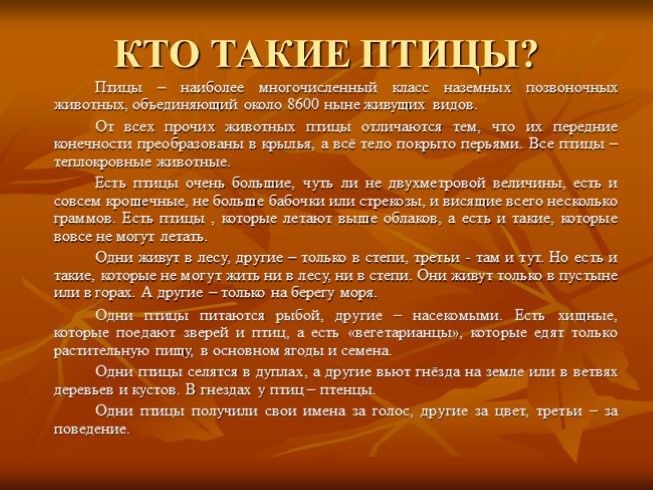 КТО ТАКИЕ ПТИЦЫ?

Птицы – наиболее многочисленный класс наземных позвоночных животных, объединяющий около 8600 ныне живущих видов.

От всех прочих животных птицы отличаются тем, что их передние конечности преобразованы в крылья, а всё тело покрыто перьями. Все птицы – теплокровные животные.

Есть птицы очень большие, чуть ли не двухметровой величины, есть и совсем крошечные, не больше бабочки или стрекозы, и висящие всего несколько граммов. Есть птицы , которые летают выше облаков, а есть и такие, которые вовсе не могут летать.

Одни живут в лесу, другие – только в степи, третьи - там и тут. Но есть и такие, которые не могут жить ни в лесу, ни в степи. Они живут только в пустыне или в горах. А другие – только на берегу моря.

Одни птицы питаются рыбой, другие – насекомыми. Есть хищные, которые поедают зверей и птиц, а есть «вегетарианцы», которые едят только растительную пищу, в основном ягоды и семена.

Одни птицы селятся в дуплах, а другие вьют гнёзда на земле или в ветвях деревьев и кустов. В гнездах у птиц – птенцы.

Одни птицы получили свои имена за голос, другие за цвет, третьи – за поведение.